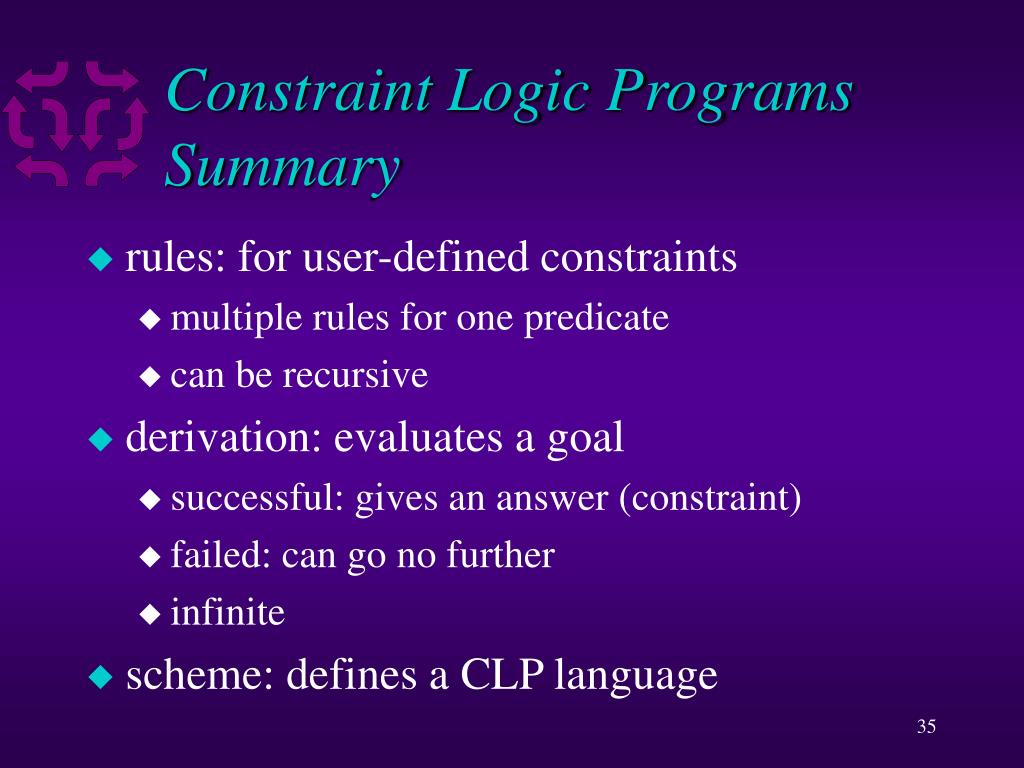 Constraint Logic Programs Summary

rules: for user-defined constraints

multiple rules for one predicate

can be recursive

derivation: evaluates a goal

successful: gives an answer (constraint)

failed: can go no further

infinite

scheme: defines a CLP language

35